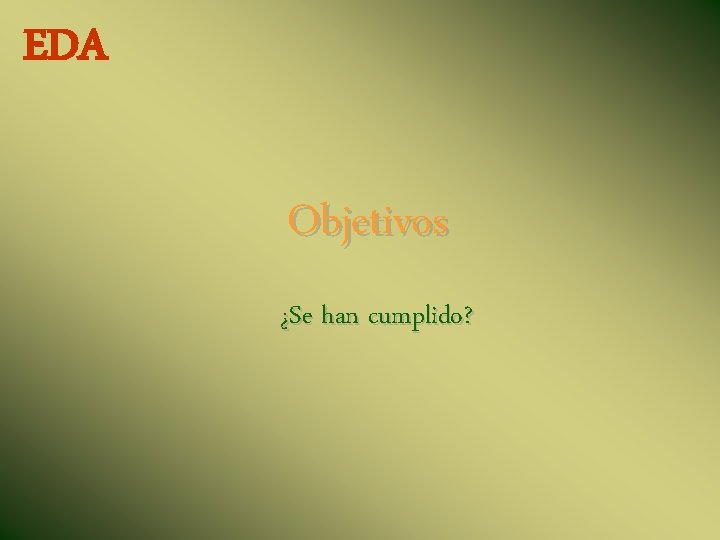 EDA

Objetivos

¿Se han cumplido?